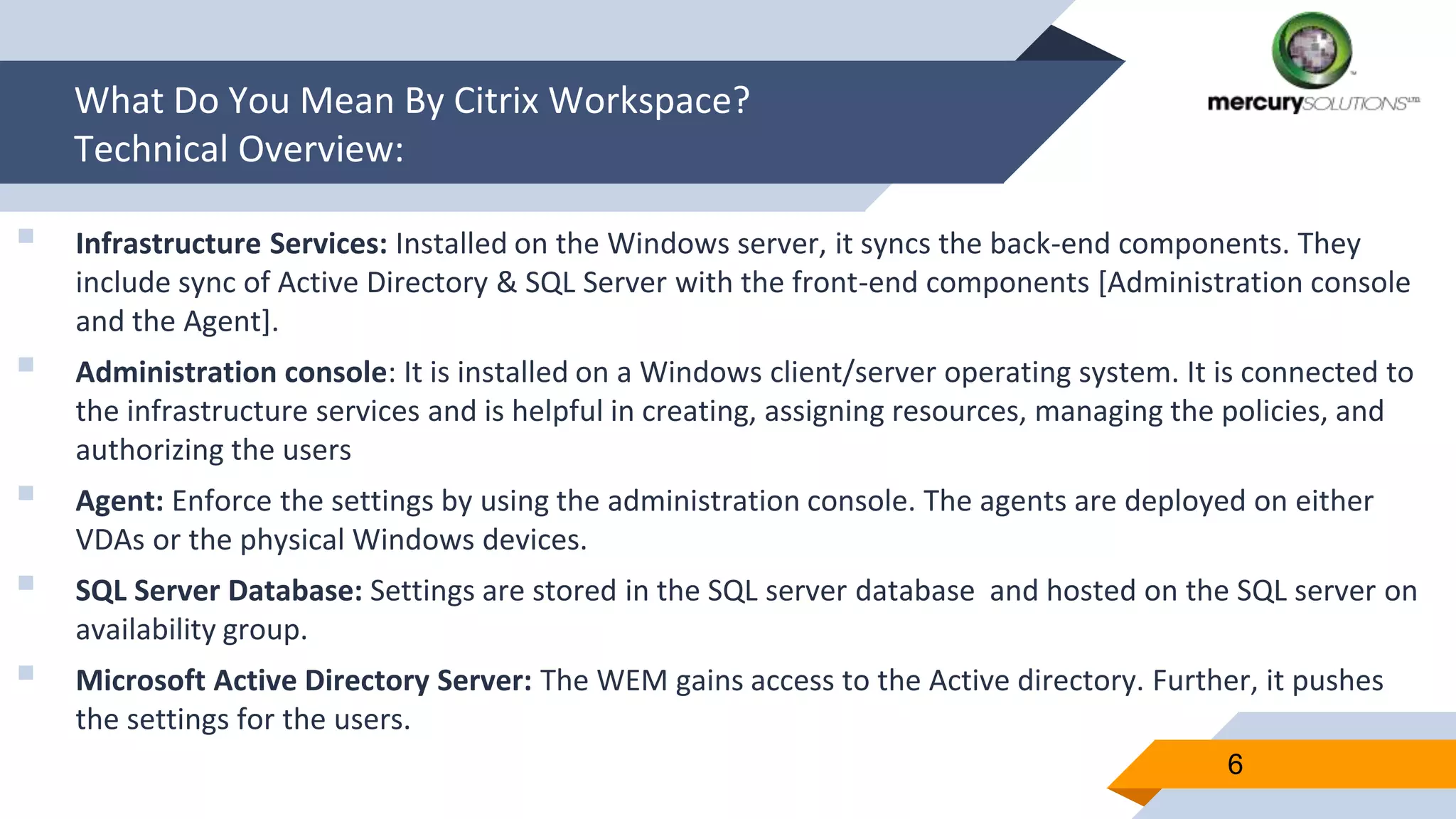 What Do You Mean By Citrix Workspace?
Technical Overview:

mercurySOLUTIONS LTD

Infrastructure Services: Installed on the Windows server, it syncs the back-end components. They include sync of Active Directory & SQL Server with the front-end components [Administration console and the Agent].

Administration console: It is installed on a Windows client/server operating system. It is connected to the infrastructure services and is helpful in creating, assigning resources, managing the policies, and authorizing the users

Agent: Enforce the settings by using the administration console. The agents are deployed on either VDAs or the physical Windows devices.

SQL Server Database: Settings are stored in the SQL server database and hosted on the SQL server on availability group.

Microsoft Active Directory Server: The WEM gains access to the Active directory. Further, it pushes the settings for the users.

6